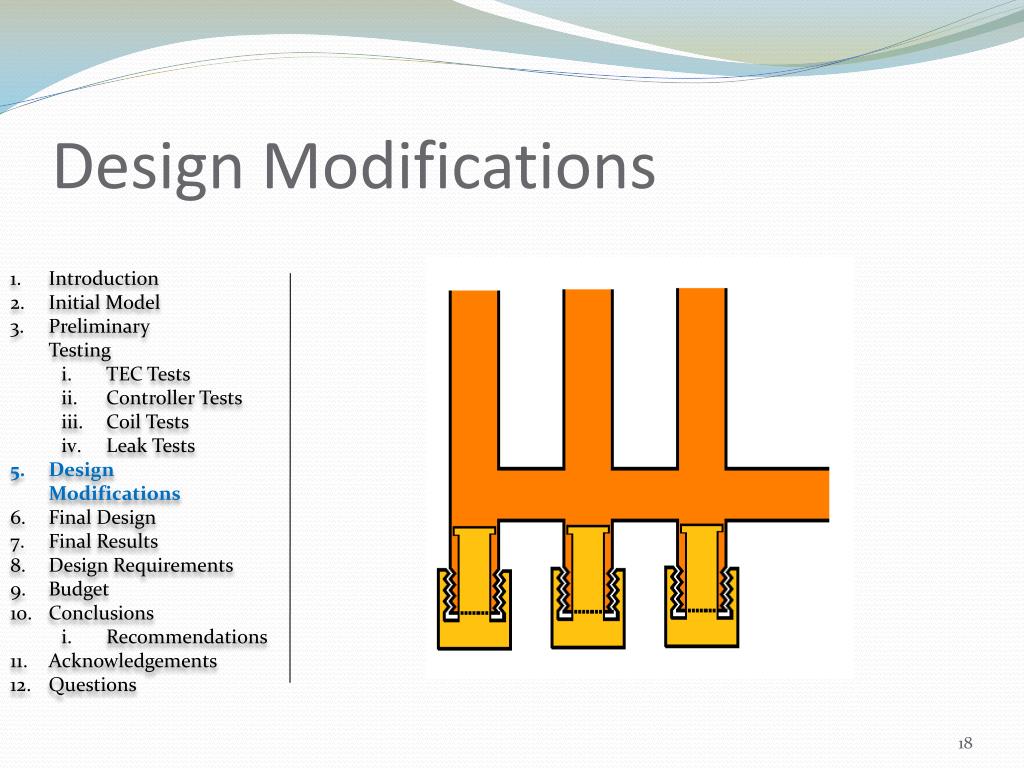 Design Modifications

1. Introduction
2. Initial Model
3. Preliminary Testing
i. TEC Tests
ii. Controller Tests
iii. Coil Tests
iv. Leak Tests
5. Design Modifications
6. Final Design
7. Final Results
8. Design Requirements
9. Budget
10. Conclusions
i. Recommendations
11. Acknowledgements
12. Questions

18